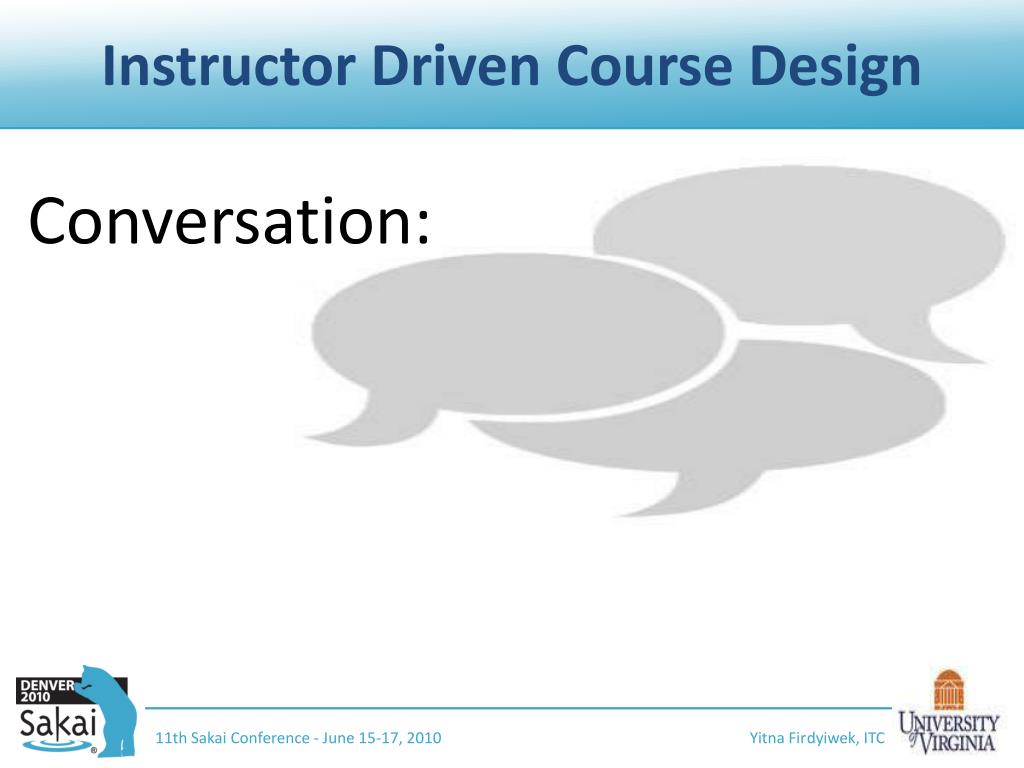 Instructor Driven Course Design

Conversation:

DENVER 2010
Sakai

11th Sakai Conference - June 15-17, 2010

Yitna Firdyiwek, ITC

UNIVERSITY of VIRGINIA